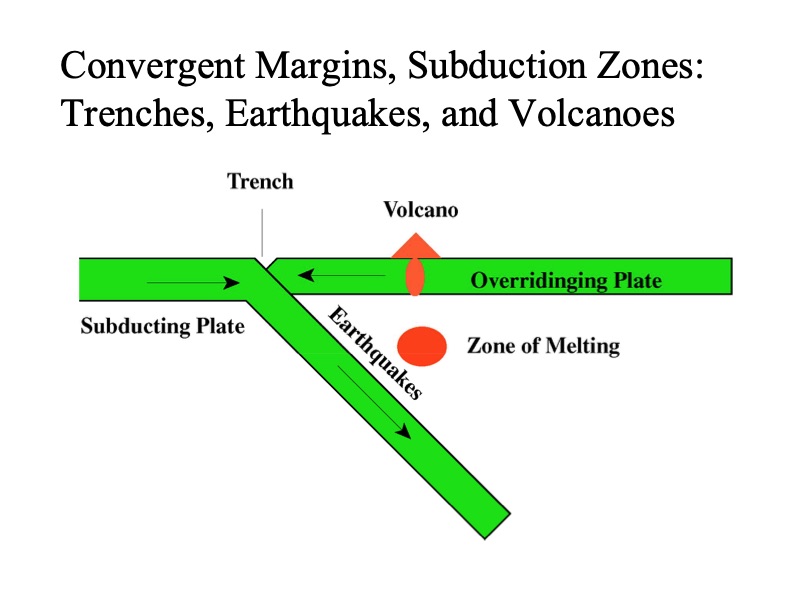 Convergent Margins, Subduction Zones: Trenches, Earthquakes, and Volcanoes

Trench

Volcano

Overridinging Plate

Subducting Plate

Earthquakes

Zone of Melting